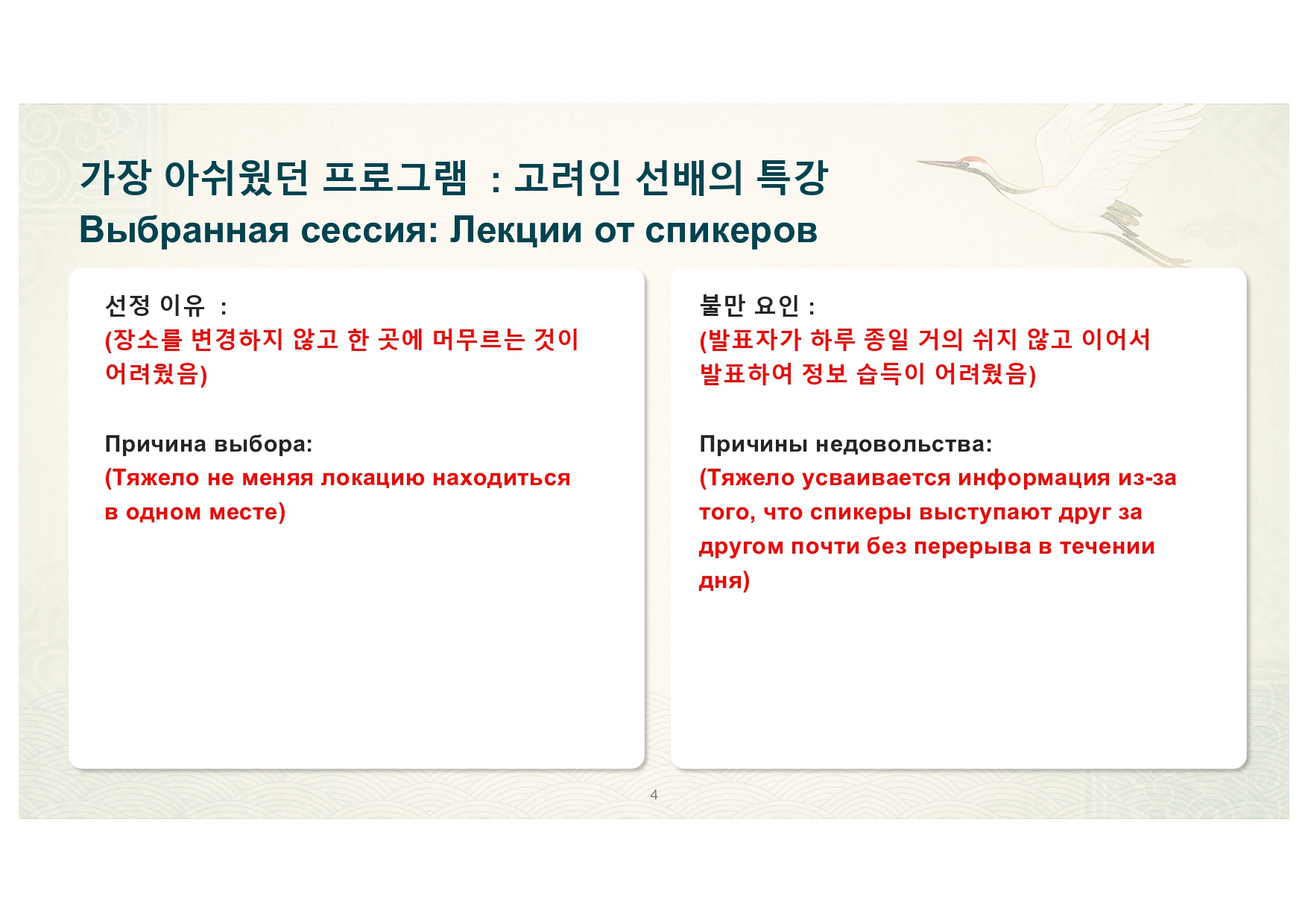 가장 아쉬웠던 프로그램 : 고려인 선배의 특강
Выбранная сессия: Лекции от спикеров

선정 이유 :
(장소를 변경하지 않고 한 곳에 머무르는 것이 어려웠음)

Причина выбора:
(Тяжело не меняя локацию находиться в одном месте)

불만 요인 :
(발표자가 하루 종일 거의 쉬지 않고 이어서 발표하여 정보 습득이 어려웠음)

Причины недовольства:
(Тяжело усваивается информация из-за того, что спикеры выступают друг за другом почти без перерыва в течении дня)

4